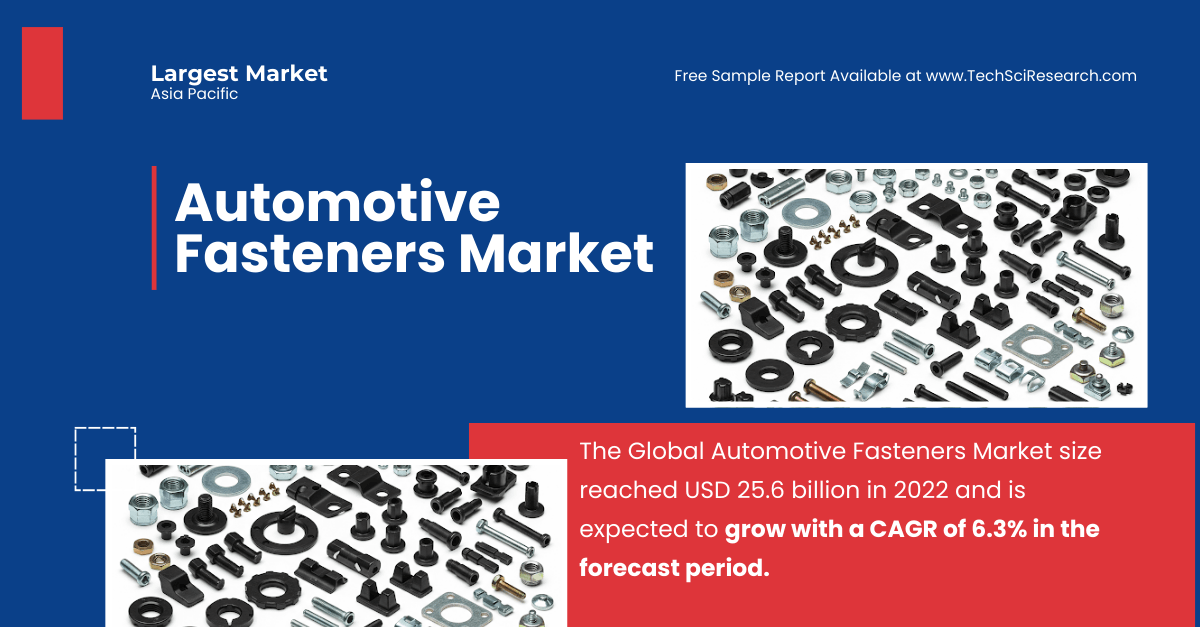 Largest Market
Asia Pacific

Free Sample Report Available at www.TechSciResearch.com

Automotive Fasteners Market

The Global Automotive Fasteners Market size reached USD 25.6 billion in 2022 and is expected to grow with a CAGR of 6.3% in the forecast period.